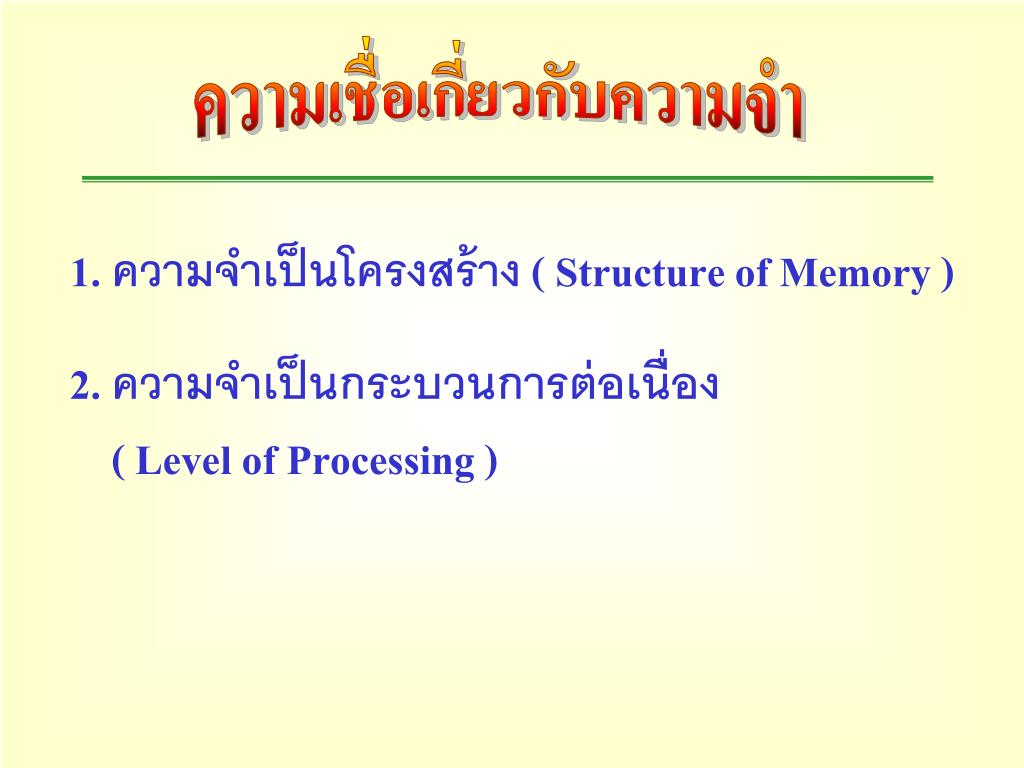 ความเชื่อเกี่ยวกับความจำ

1. ความจำเป็นโครงสร้าง ( Structure of Memory )

2. ความจำเป็นกระบวนการต่อเนื่อง ( Level of Processing )